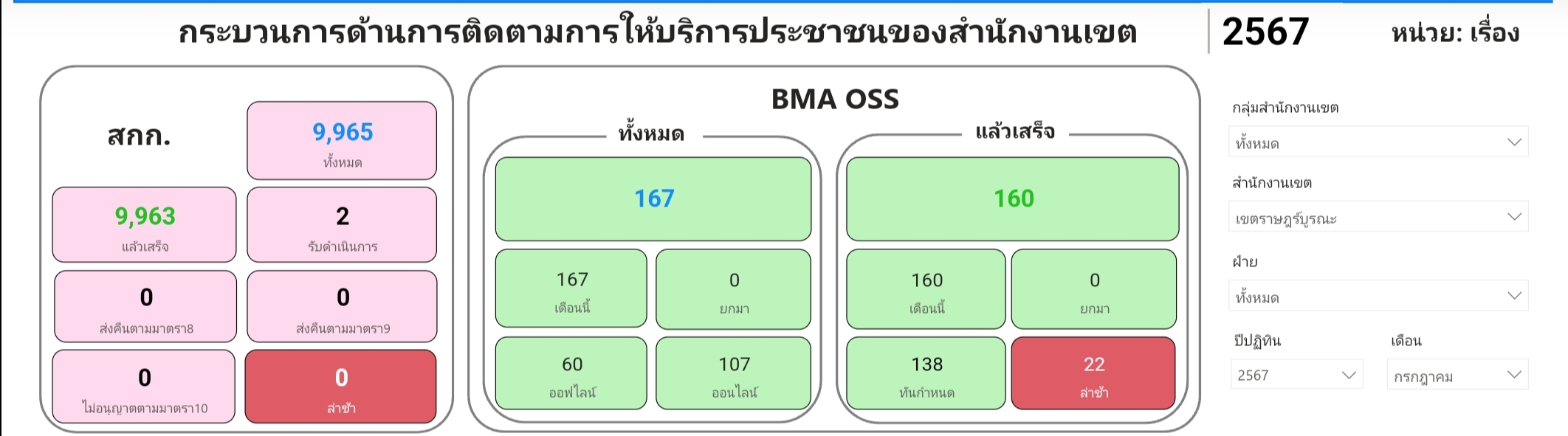 กระบวนการด้านการติดตามการให้บริการประชาชนของสำนักงานเขต

2567

หน่วย: เรื่อง

สกก.

9,965
ทั้งหมด

9,963
แล้วเสร็จ

2
รับดำเนินการ

0
ส่งคืนตามมาตรา8

0
ส่งคืนตามมาตรา9

0
ไม่อนุญาตตามมาตรา10

0
ล่าช้า

BMA OSS

ทั้งหมด

167

167
เดือนนี้

0
ยกมา

60
ออฟไลน์

107
ออนไลน์

แล้วเสร็จ

160

160
เดือนนี้

0
ยกมา

138
ทันกำหนด

22
ล่าช้า

กลุ่มสำนักงานเขต

ทั้งหมด

สำนักงานเขต

เขตราษฎร์บูรณะ

ฝ่าย

ทั้งหมด

ปีปฏิทิน

2567

เดือน

กรกฎาคม